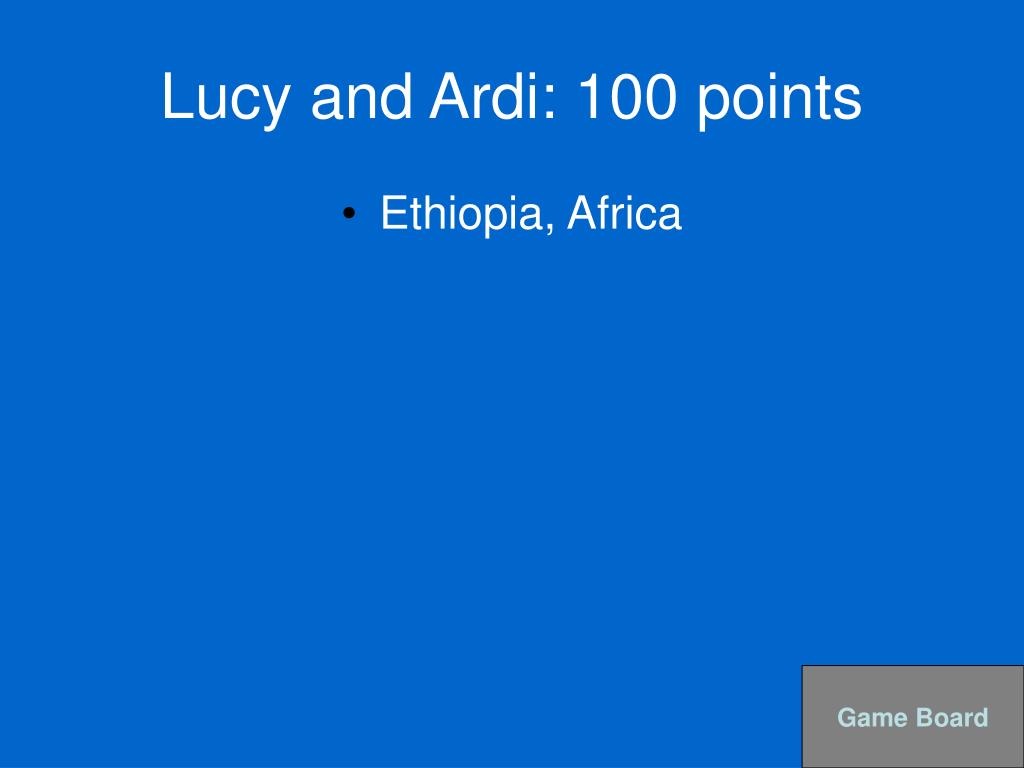 Lucy and Ardi: 100 points

• Ethiopia, Africa

Game Board